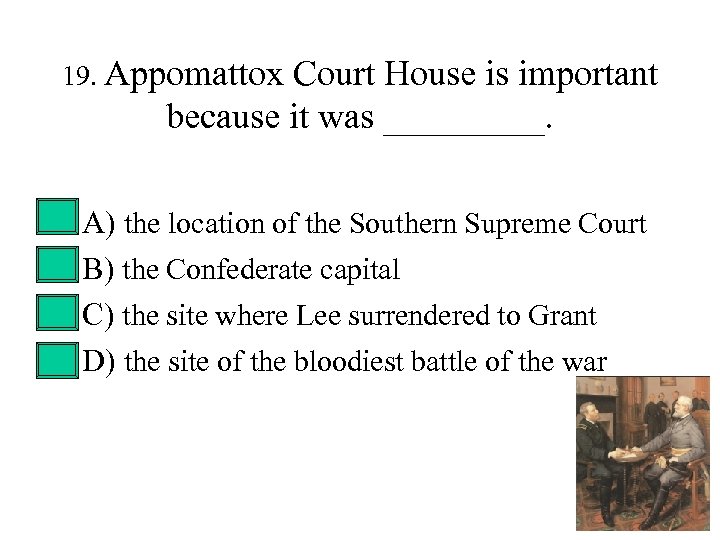 19. Appomattox Court House is important because it was _________.

A) the location of the Southern Supreme Court
B) the Confederate capital
C) the site where Lee surrendered to Grant
D) the site of the bloodiest battle of the war